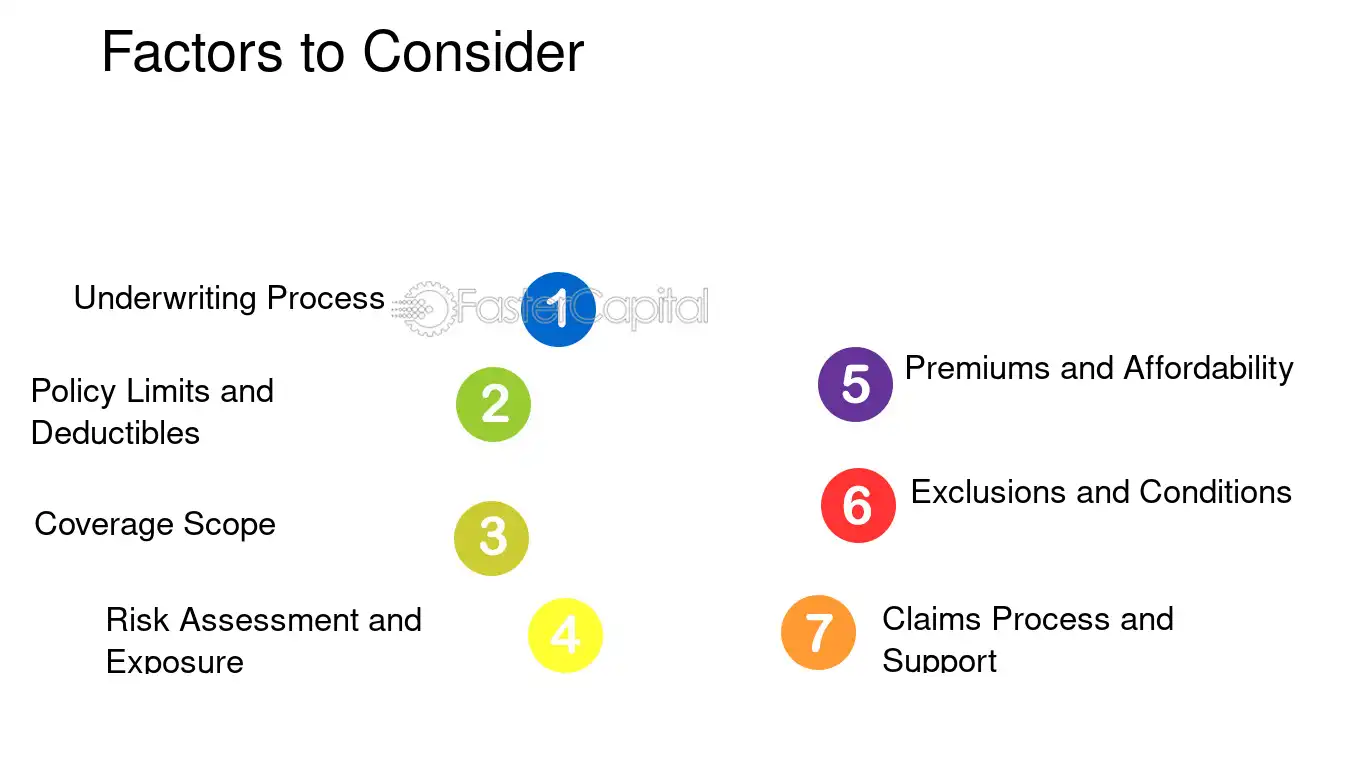 Factors to Consider

Underwriting Process

1

Policy Limits and Deductibles

2

Coverage Scope

3

Risk Assessment and Exposure

4

5

Premiums and Affordability

6

Exclusions and Conditions

7

Claims Process and Support

FasterCapital